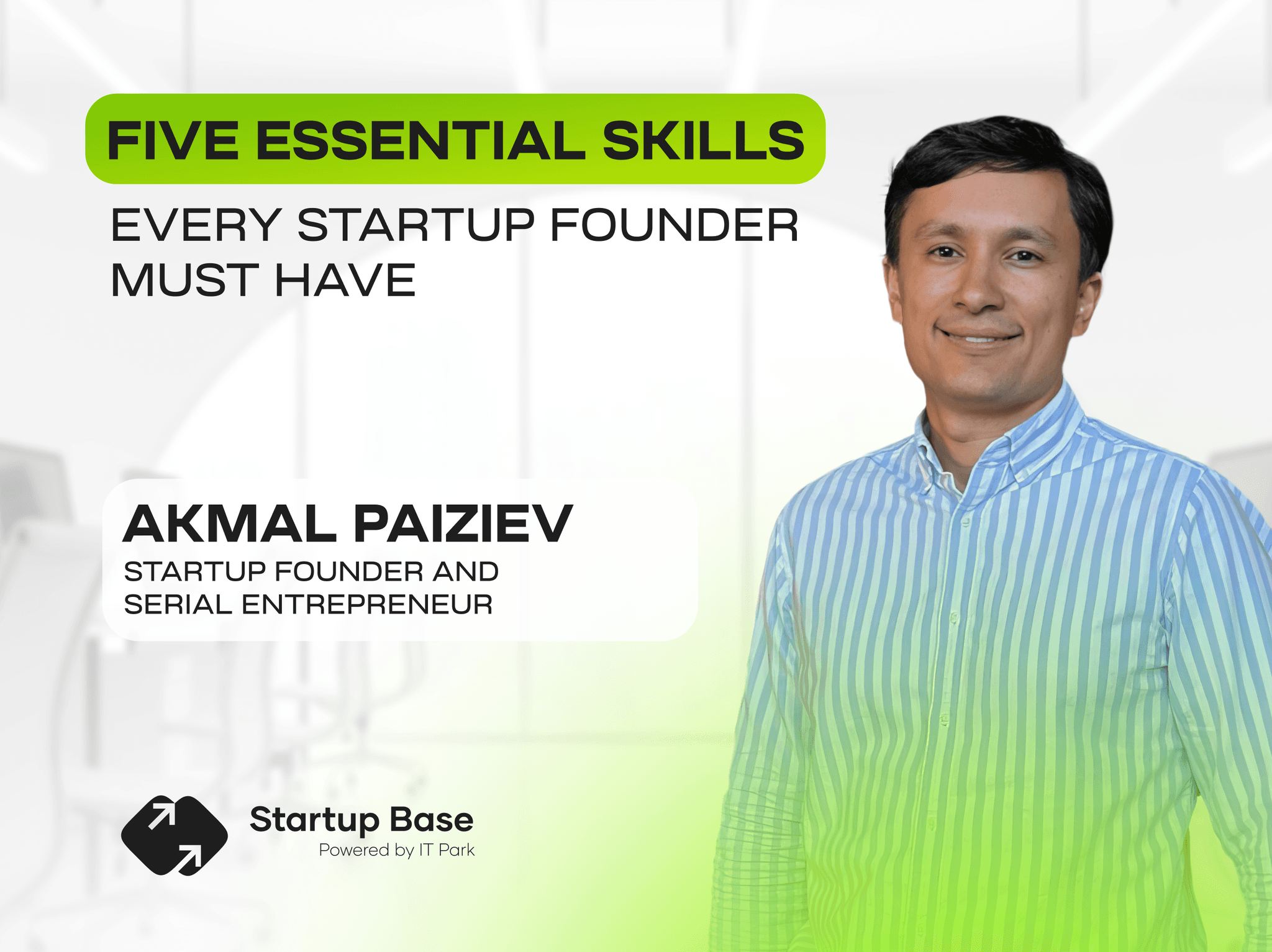 FIVE ESSENTIAL SKILLS

EVERY STARTUP FOUNDER MUST HAVE

AKMAL PAIZIEV

STARTUP FOUNDER AND SERIAL ENTREPRENEUR

Startup Base

Powered by IT Park